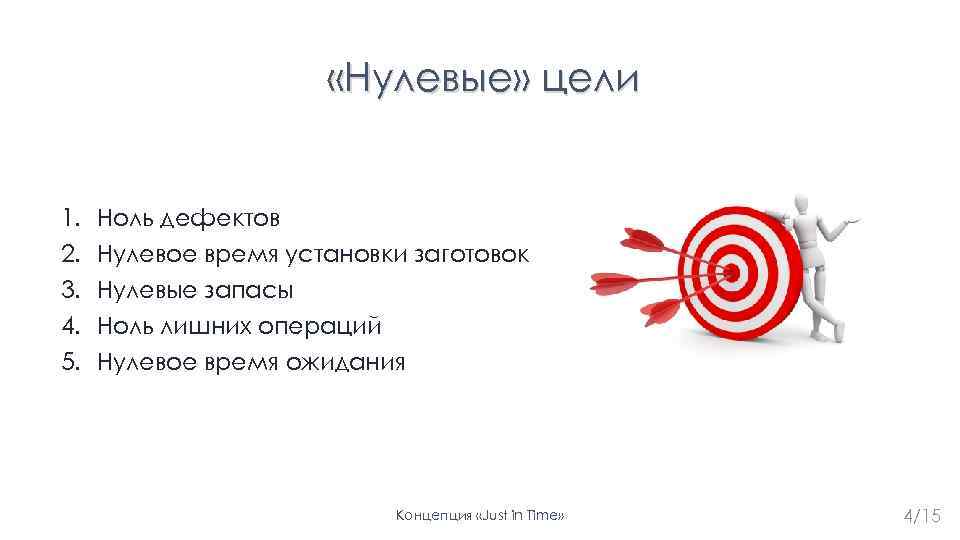 «Нулевые» цели

1. Ноль дефектов
2. Нулевое время установки заготовок
3. Нулевые запасы
4. Ноль лишних операций
5. Нулевое время ожидания

Концепция «Just In Time»

4/15